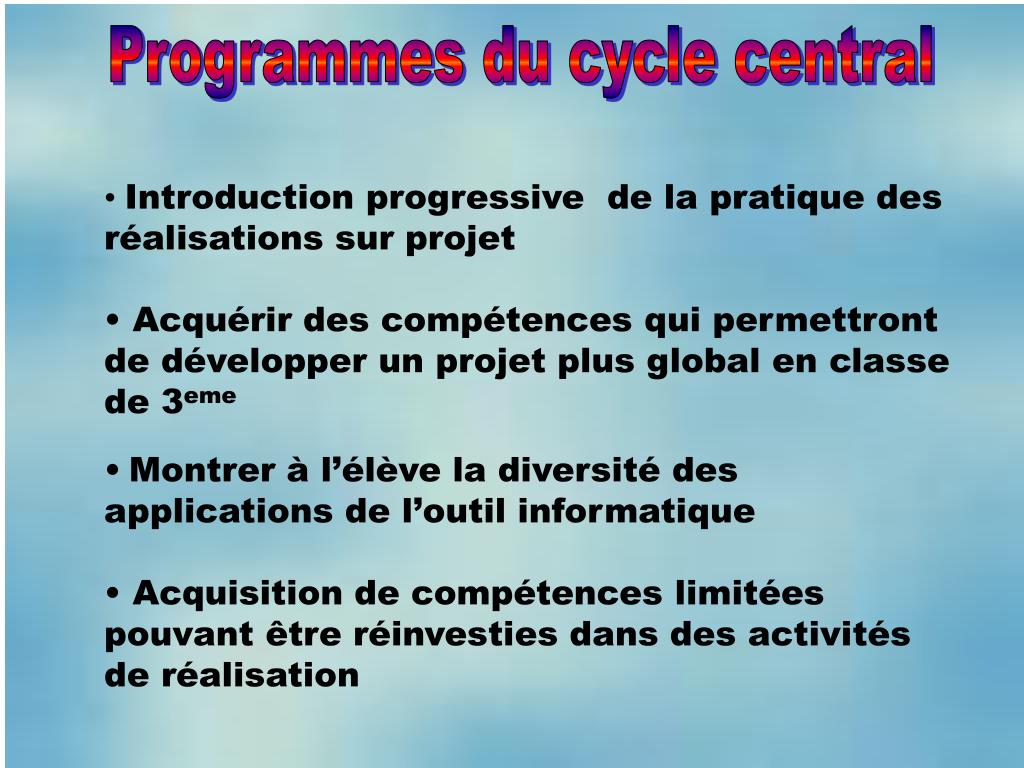 Programmes du cycle central

• Introduction progressive de la pratique des réalisations sur projet

• Acquérir des compétences qui permettront de développer un projet plus global en classe de 3$^{eme}$

• Montrer à l’élève la diversité des applications de l’outil informatique

• Acquisition de compétences limitées pouvant être réinvesties dans des activités de réalisation